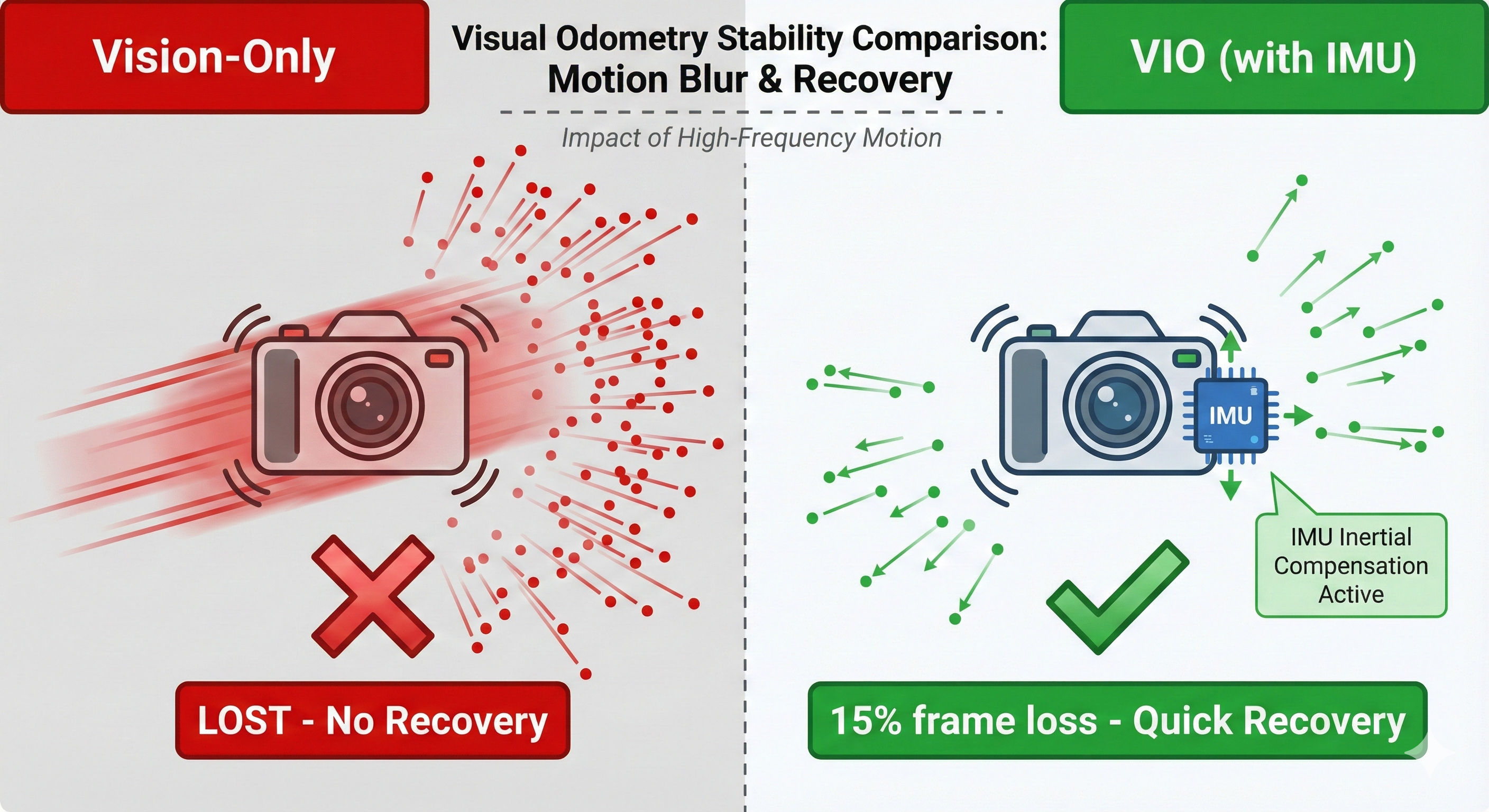 Vision-Only

Visual Odometry Stability Comparison: Motion Blur & Recovery

Impact of High-Frequency Motion

VIO (with IMU)

IMU

IMU Inertial Compensation Active

LOST - No Recovery

15% frame loss - Quick Recovery